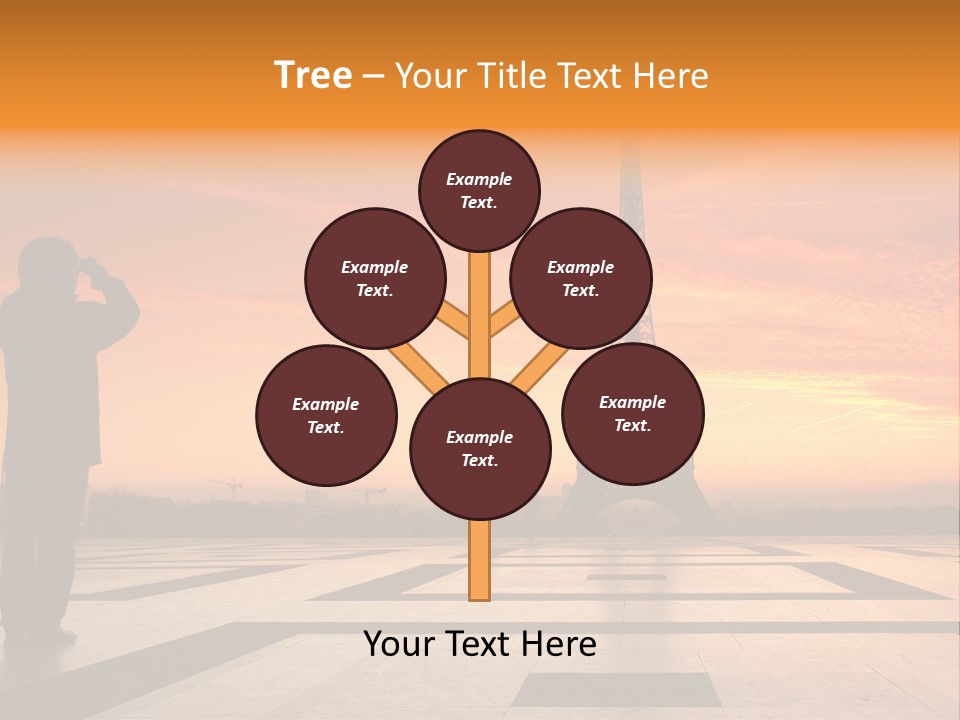 Tree – Your Title Text Here

Example Text.

Example Text.

Example Text.

Example Text.

Example Text.

Example Text.

Your Text Here